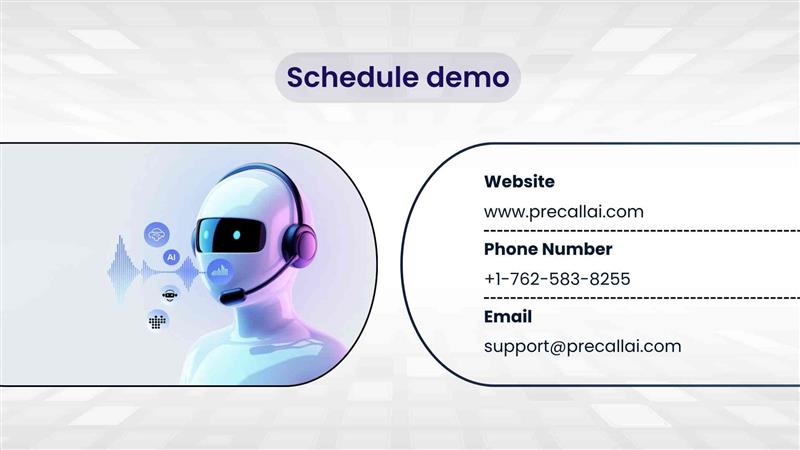 Schedule demo

AI

Website

www.precallai.com

Phone Number

+1-762-583-8255

Email

support@precallai.com